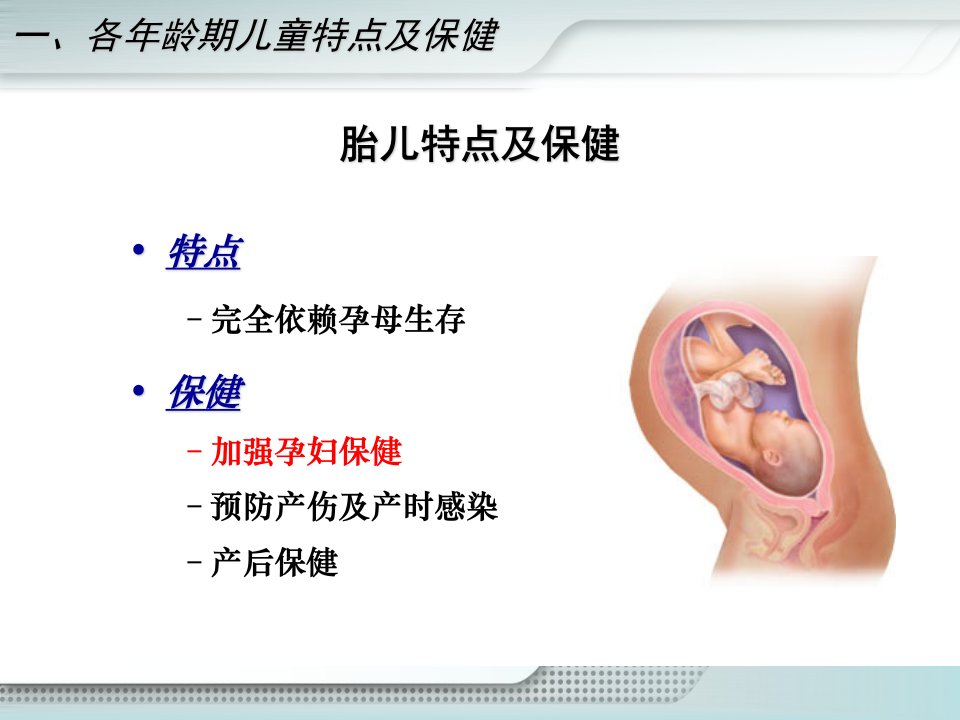 一、各年龄期儿童特点及保健

胎儿特点及保健

• 特点
– 完全依赖孕母生存

• 保健
– 加强孕妇保健
– 预防产伤及产时感染
– 产后保健